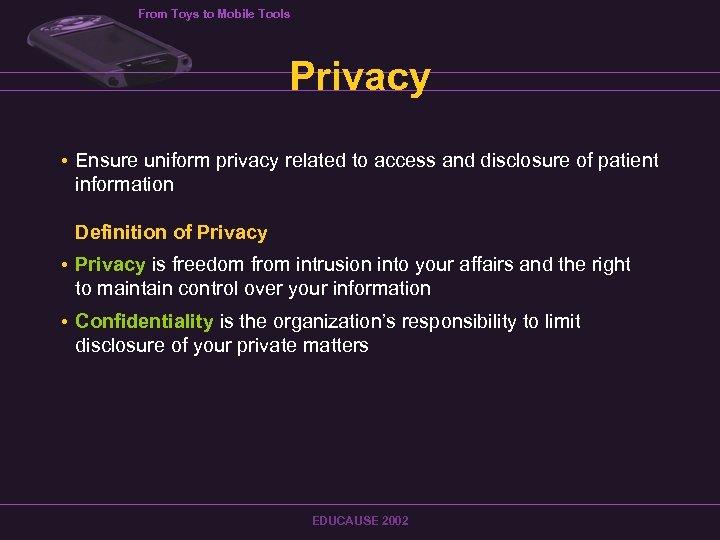 From Toys to Mobile Tools

Privacy

• Ensure uniform privacy related to access and disclosure of patient information

Definition of Privacy

• Privacy is freedom from intrusion into your affairs and the right to maintain control over your information

• Confidentiality is the organization's responsibility to limit disclosure of your private matters

EDUCAUSE 2002